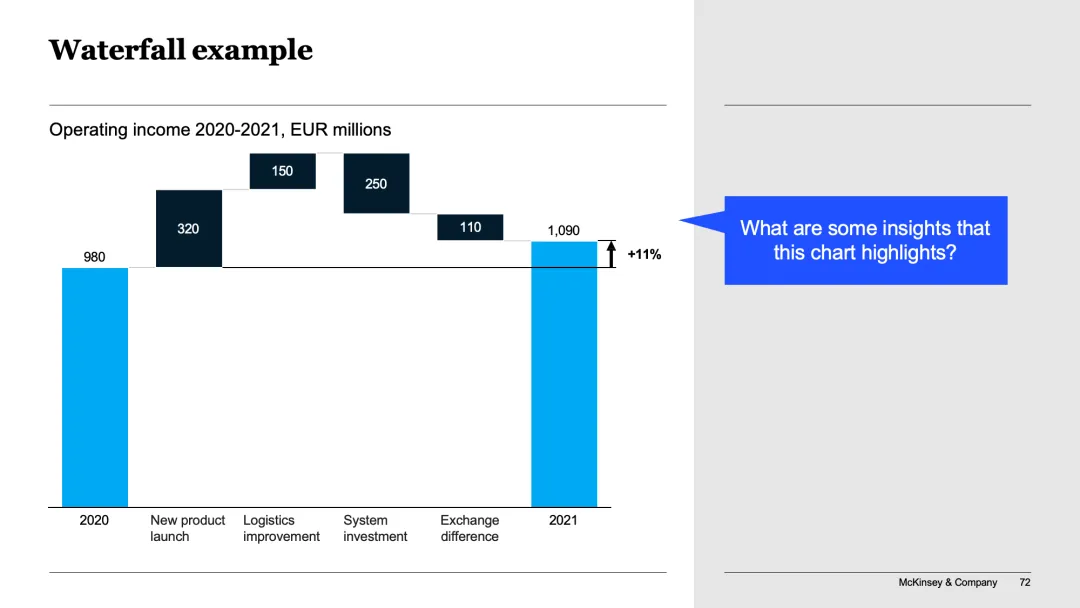 Waterfall example

Operating income 2020-2021, EUR millions

980
320
150
250
110
1,090
+11%

2020
New product launch
Logistics improvement
System investment
Exchange difference
2021

What are some insights that this chart highlights?

McKinsey & Company 72